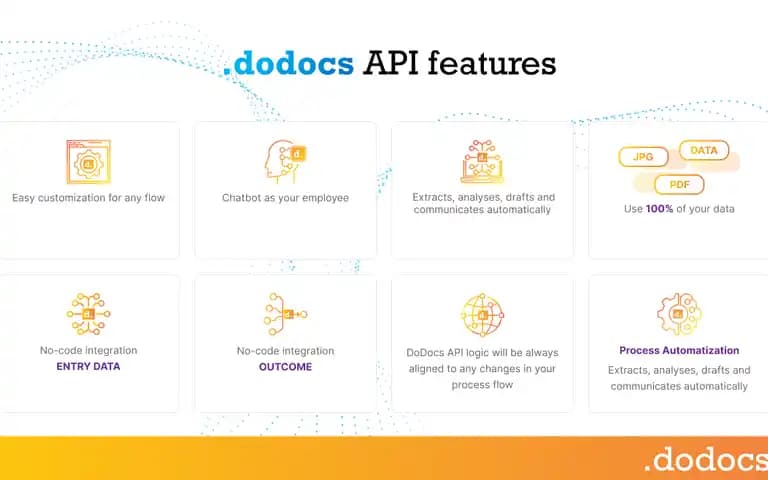 .dodocs API features

Easy customization for any flow

Chatbot as your employee

Extracts, analyses, drafts and communicates automatically

JPG DATA PDF

Use 100% of your data

No-code integration ENTRY DATA

No-code integration OUTCOME

DoDocs API logic will be always aligned to any changes in your process flow

Process Automatization

Extracts, analyses, drafts and communicates automatically

.dodocs